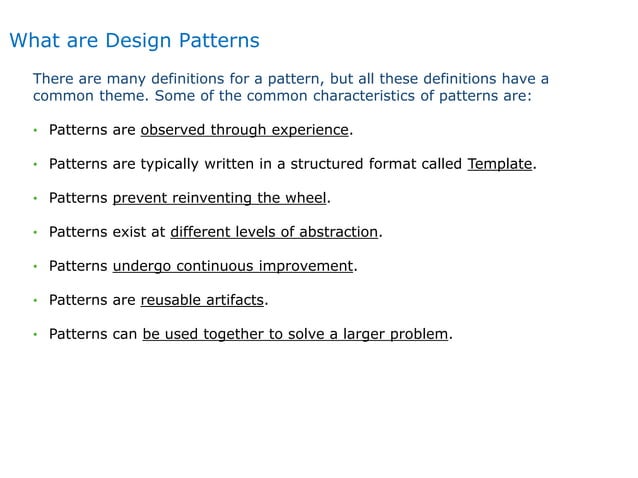 What are Design Patterns

There are many definitions for a pattern, but all these definitions have a common theme. Some of the common characteristics of patterns are:

• Patterns are observed through experience.

• Patterns are typically written in a structured format called Template.

• Patterns prevent reinventing the wheel.

• Patterns exist at different levels of abstraction.

• Patterns undergo continuous improvement.

• Patterns are reusable artifacts.

• Patterns can be used together to solve a larger problem.